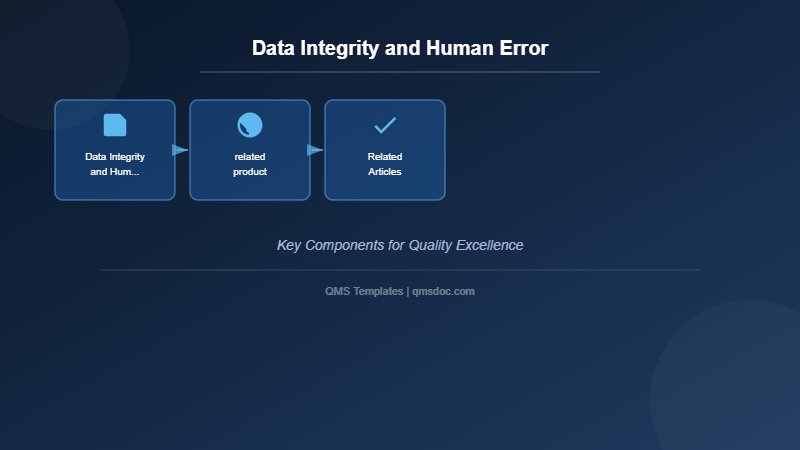 Data Integrity and Human Error

Data Integrity and Hum...

related product

Related Articles

Key Components for Quality Excellence

QMS Templates | qmsdoc.com